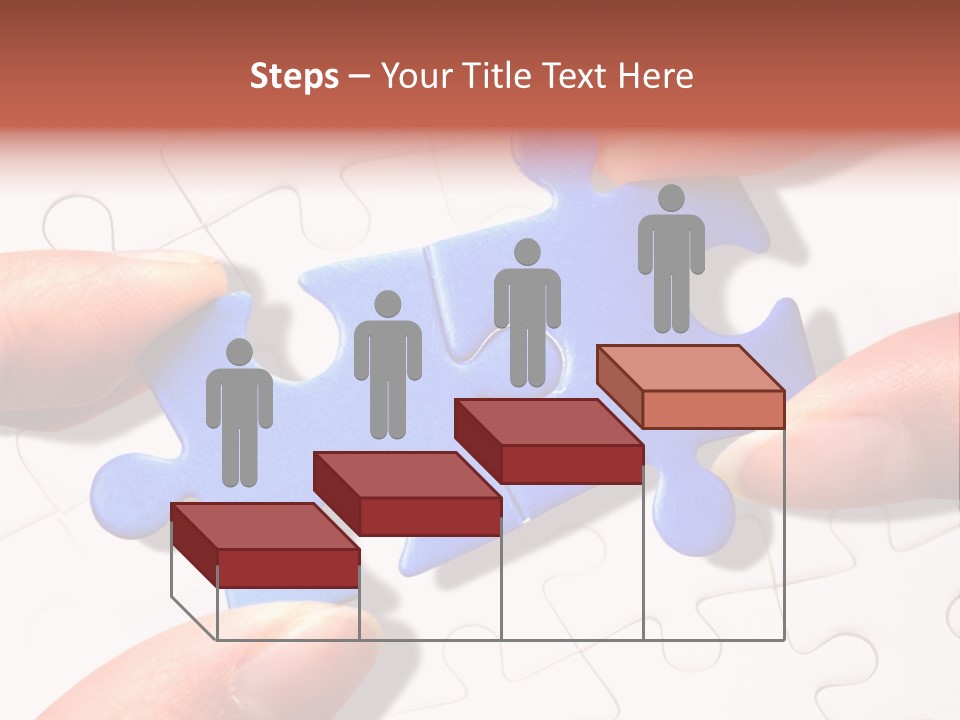 Steps – Your Title Text Here